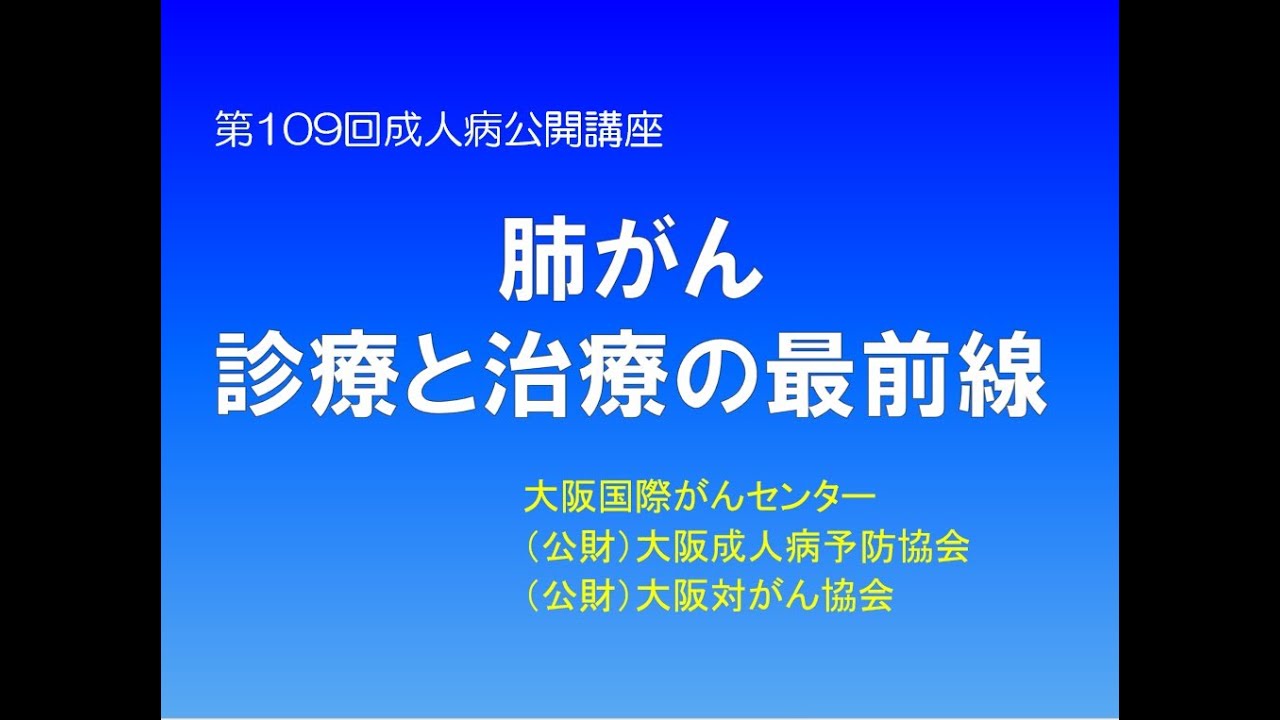 第109回成人病公開講座

肺がん
診療と治療の最前線

大阪国際がんセンター
（公財）大阪成人病予防協会
（公財）大阪対がん協会